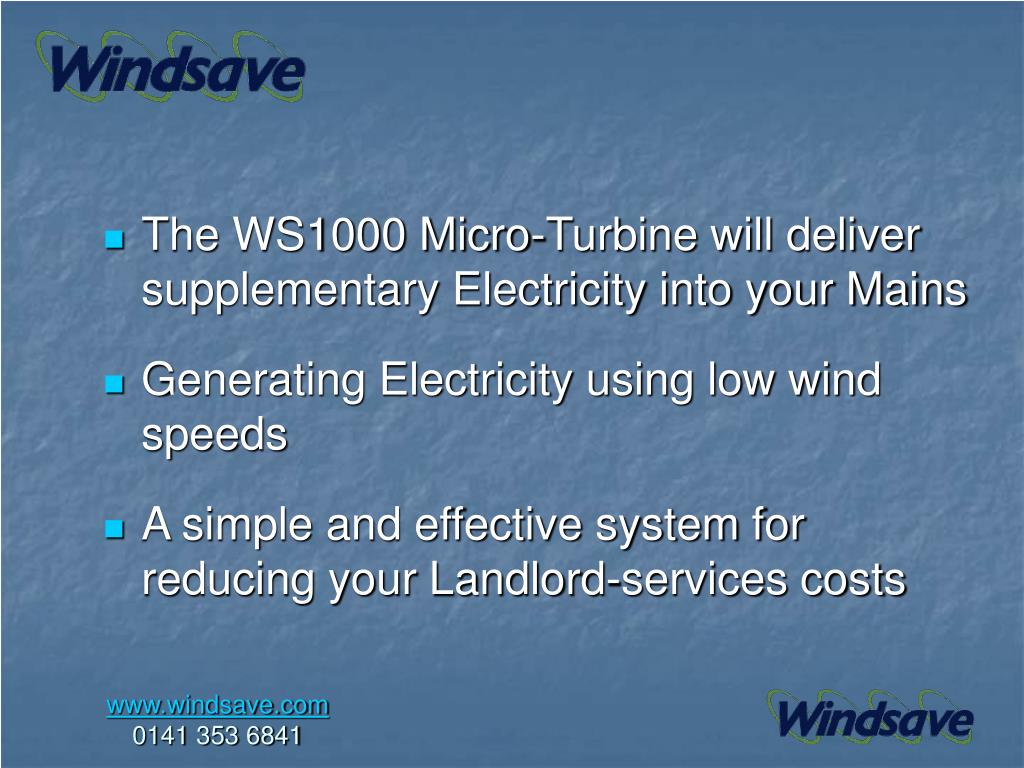 Windsave

The WS1000 Micro-Turbine will deliver supplementary Electricity into your Mains

Generating Electricity using low wind speeds

A simple and effective system for reducing your Landlord-services costs

www.windsave.com
0141 353 6841

Windsave